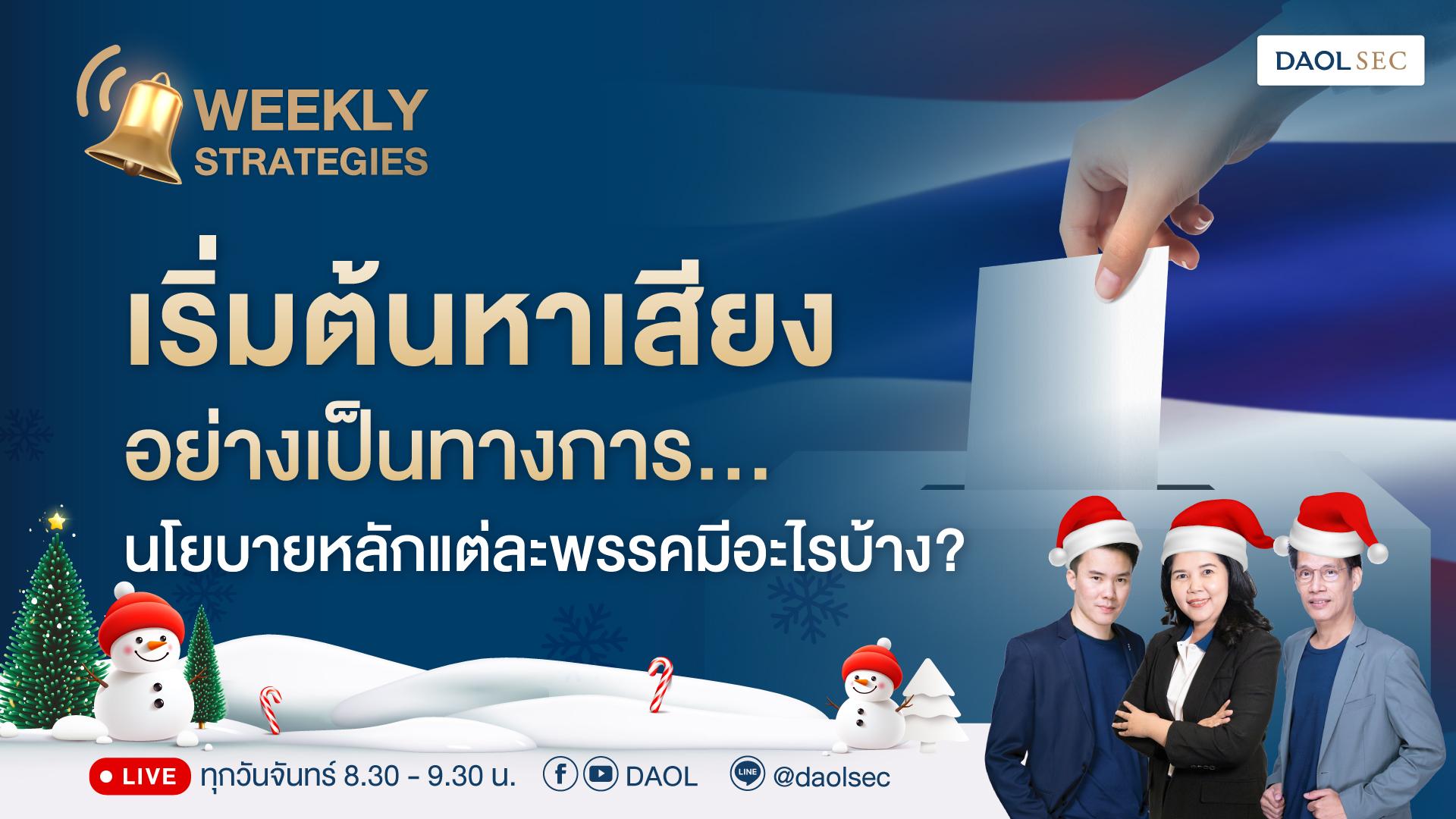 DAOL SEC

WEEKLY
STRATEGIES

เริ่มต้นหาเสียง
อย่างเป็นทางการ...
นโยบายหลักแต่ละพรรคมีอะไรบ้าง?

LIVE ทุกวันจันทร์ 8.30 - 9.30 น. DAOL LINE @daolsec